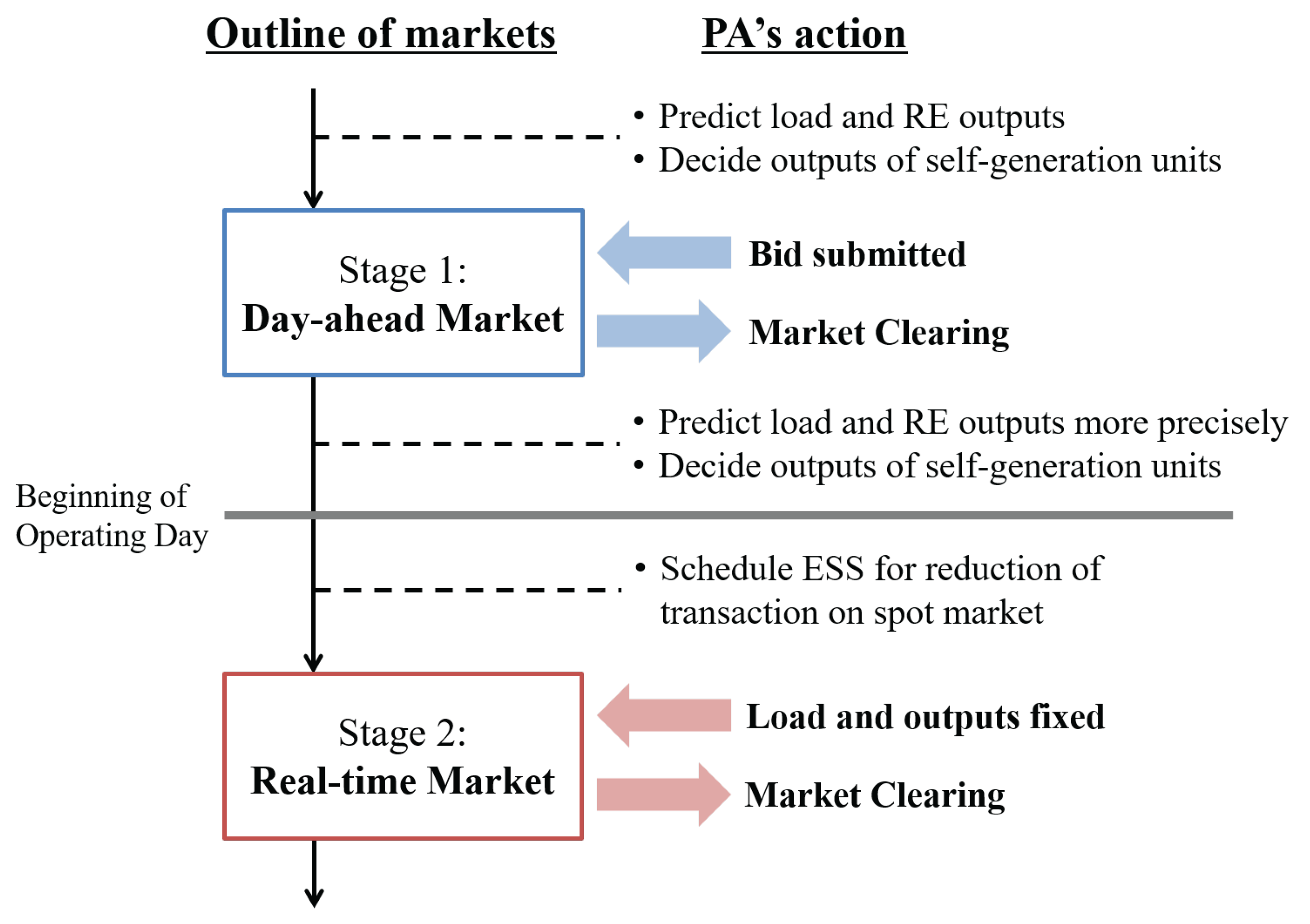 Outline of markets

PA's action

• Predict load and RE outputs
• Decide outputs of self-generation units

Stage 1:
Day-ahead Market

Bid submitted

Market Clearing

• Predict load and RE outputs more precisely
• Decide outputs of self-generation units

Beginning of Operating Day

• Schedule ESS for reduction of transaction on spot market

Stage 2:
Real-time Market

Load and outputs fixed

Market Clearing